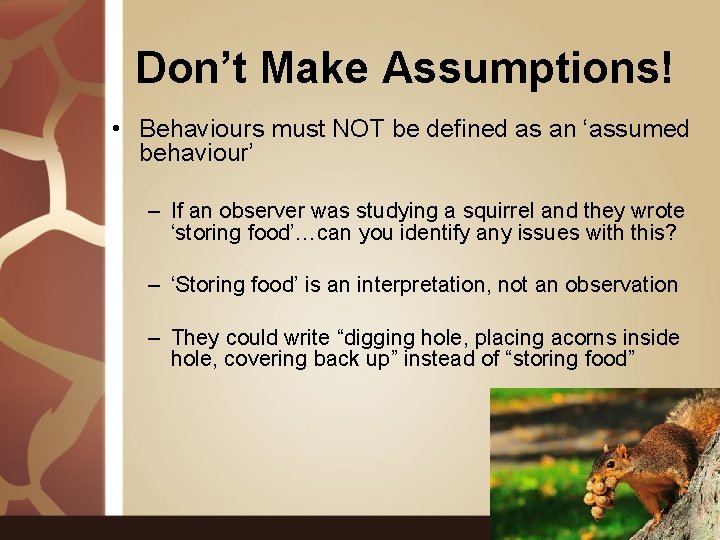 Don’t Make Assumptions!

• Behaviours must NOT be defined as an ‘assumed behaviour’

– If an observer was studying a squirrel and they wrote ‘storing food’…can you identify any issues with this?

– ‘Storing food’ is an interpretation, not an observation

– They could write “digging hole, placing acorns inside hole, covering back up” instead of “storing food”